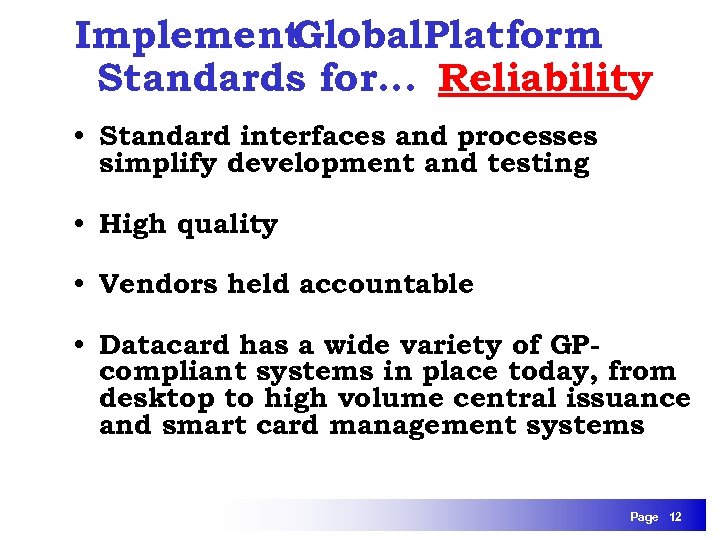 ImplementGlobalPlatform Standards for… Reliability

• Standard interfaces and processes simplify development and testing

• High quality

• Vendors held accountable

• Datacard has a wide variety of GP-compliant systems in place today, from desktop to high volume central issuance and smart card management systems

Page 12